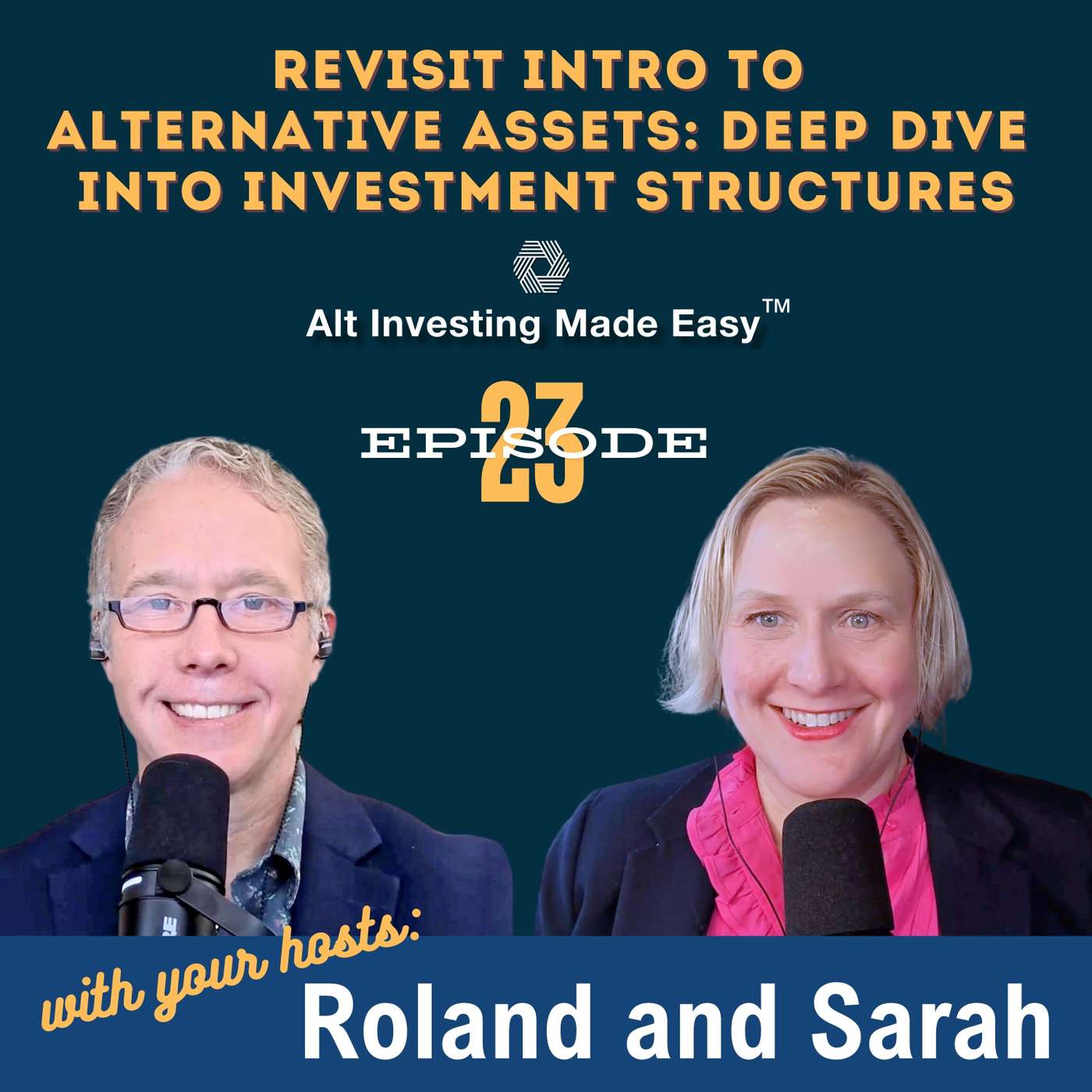 REVISIT INTRO TO ALTERNATIVE ASSETS: DEEP DIVE INTO INVESTMENT STRUCTURES

Alt Investing Made Easy™

EPISODE 23

with your hosts:
Roland and Sarah